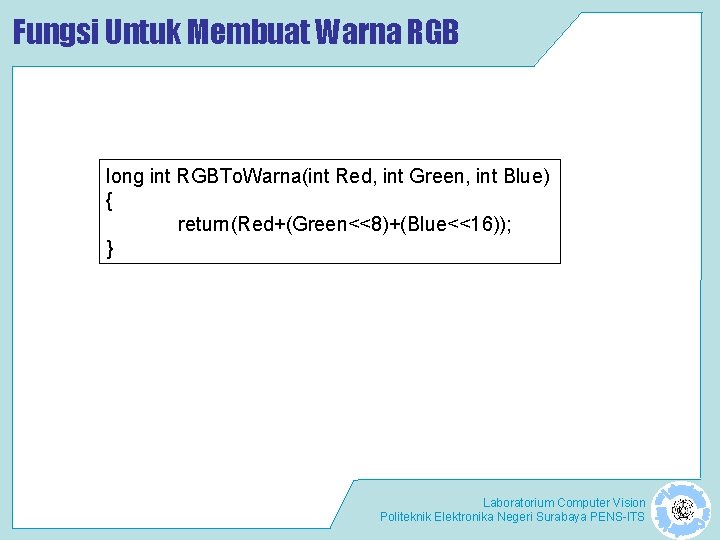 Fungsi Untuk Membuat Warna RGB

long int RGBToWarna(int Red, int Green, int Blue)
{
return(Red+(Green<<8)+(Blue<<16));
}

Laboratorium Computer Vision
Politeknik Elektronika Negeri Surabaya PENS-ITS